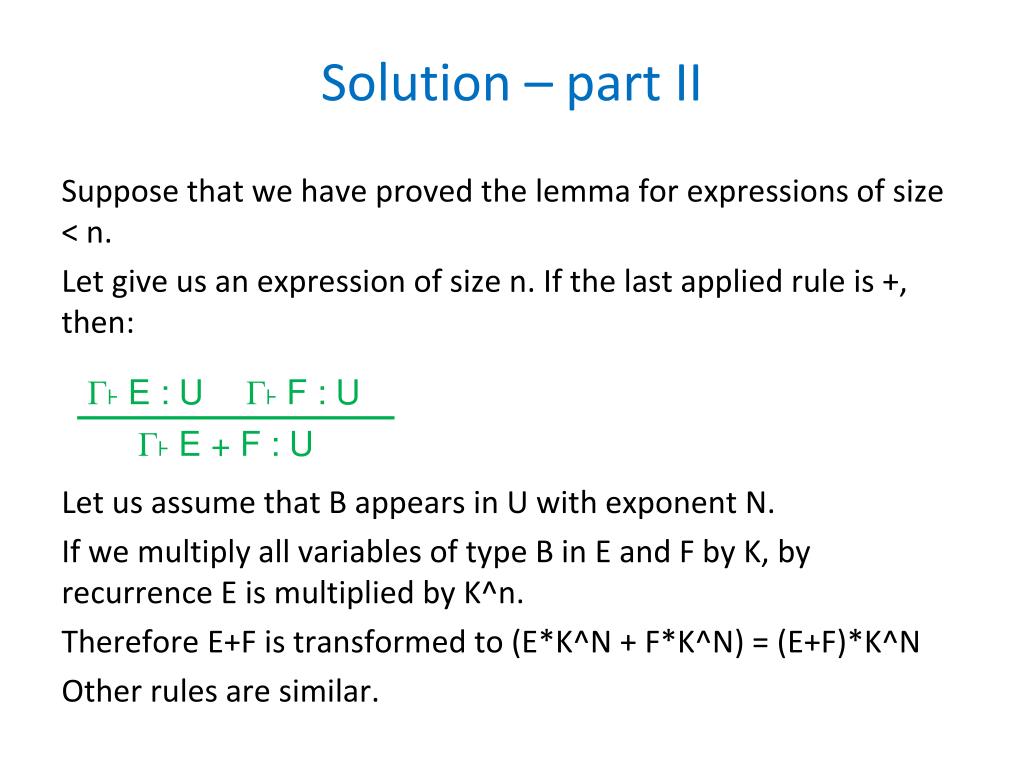 Solution – part II

Suppose that we have proved the lemma for expressions of size < n.

Let give us an expression of size n. If the last applied rule is +, then:

$\frac{\Gamma \vdash E : U \quad \Gamma \vdash F : U}{\Gamma \vdash E + F : U}$

Let us assume that B appears in U with exponent N.

If we multiply all variables of type B in E and F by K, by recurrence E is multiplied by K^n.

Therefore E+F is transformed to (E*K^N + F*K^N) = (E+F)*K^N

Other rules are similar.